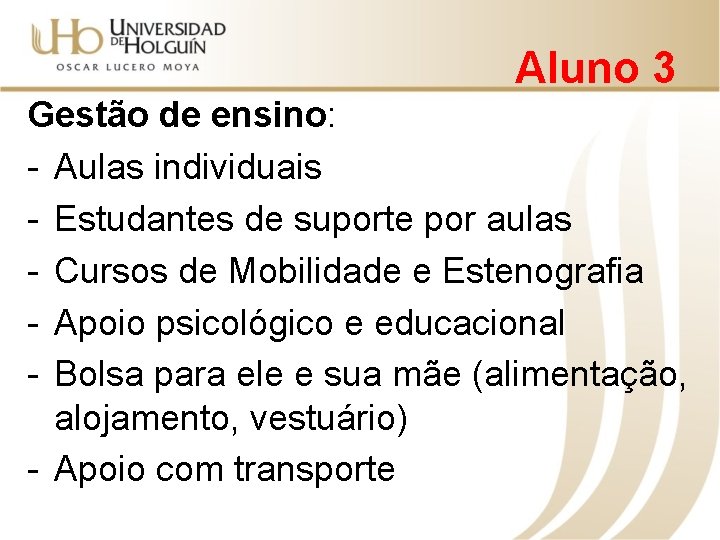 UHo UNIVERSIDAD DE HOLGUÍN
OSCAR LUCERO MOYA

Aluno 3

Gestão de ensino:
- Aulas individuais
- Estudantes de suporte por aulas
- Cursos de Mobilidade e Estenografia
- Apoio psicológico e educacional
- Bolsa para ele e sua mãe (alimentação, alojamento, vestuário)
- Apoio com transporte